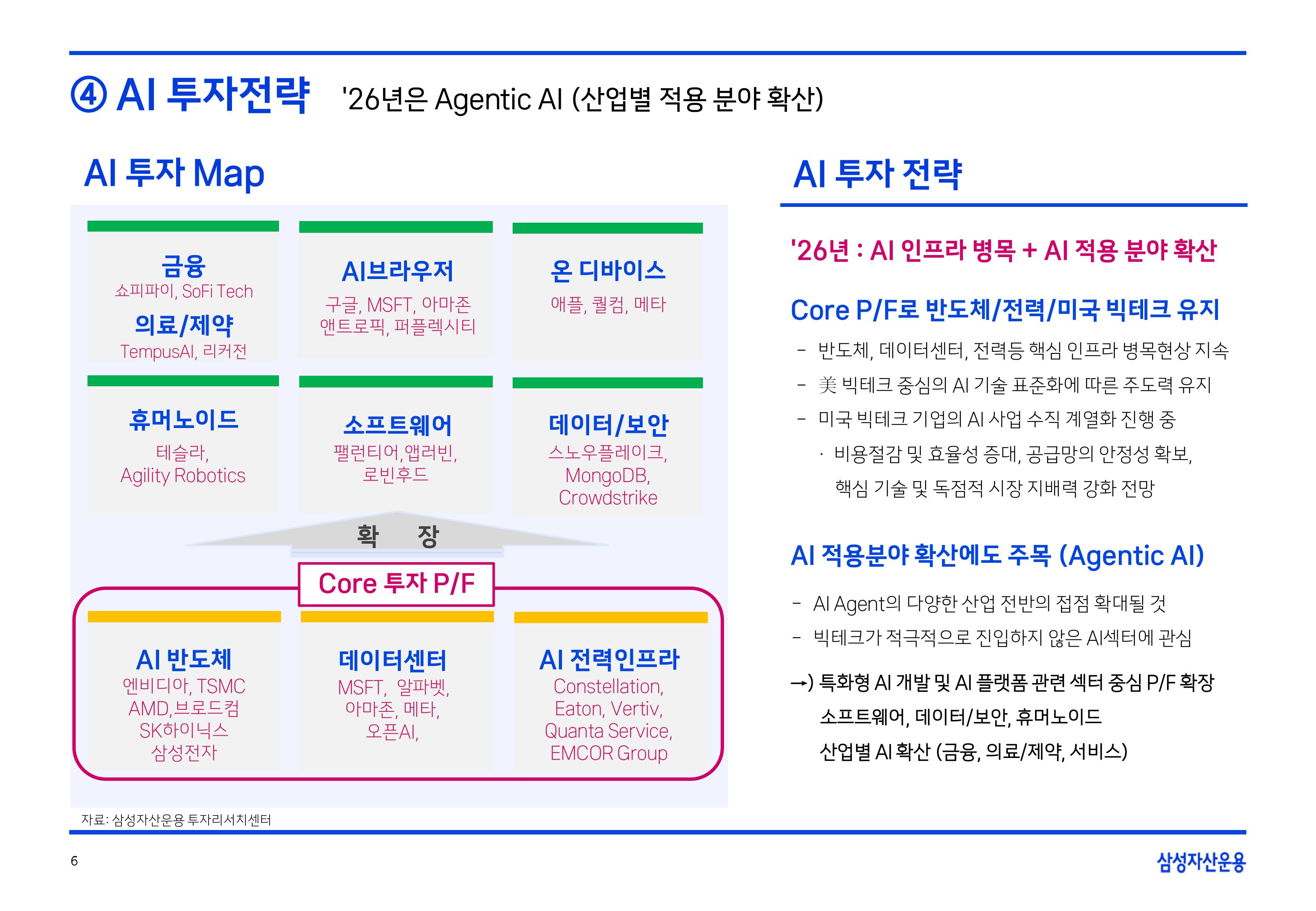 ④ AI 투자전략 '26년은 Agentic AI (산업별 적용 분야 확산)

AI 투자 Map

금융
쇼피파이, SoFi Tech
의료/제약
TempusAI, 리커전

AI브라우저
구글, MSFT, 아마존
앤트로픽, 퍼플렉시티

온 디바이스
애플, 퀄컴, 메타

휴머노이드
테슬라,
Agility Robotics

소프트웨어
팰런티어,앱러빈,
로빈후드

데이터/보안
스노우플레이크,
MongoDB,
Crowdstrike

확 장

Core 투자 P/F

AI 반도체
엔비디아, TSMC
AMD,브로드컴
SK하이닉스
삼성전자

데이터센터
MSFT, 알파벳,
아마존, 메타,
오픈AI,

AI 전력인프라
Constellation,
Eaton, Vertiv,
Quanta Service,
EMCOR Group

자료: 삼성자산운용 투자리서치센터

AI 투자 전략

'26년 : AI 인프라 병목 + AI 적용 분야 확산

Core P/F로 반도체/전력/미국 빅테크 유지

- 반도체, 데이터센터, 전력등 핵심 인프라 병목현상 지속
- 美 빅테크 중심의 AI 기술 표준화에 따른 주도력 유지
- 미국 빅테크 기업의 AI 사업 수직 계열화 진행 중
· 비용절감 및 효율성 증대, 공급망의 안정성 확보, 핵심 기술 및 독점적 시장 지배력 강화 전망

AI 적용분야 확산에도 주목 (Agentic AI)

- AI Agent의 다양한 산업 전반의 접점 확대될 것
- 빅테크가 적극적으로 진입하지 않은 AI섹터에 관심

→) 특화형 AI 개발 및 AI 플랫폼 관련 섹터 중심 P/F 확장
소프트웨어, 데이터/보안, 휴머노이드
산업별 AI 확산 (금융, 의료/제약, 서비스)

6

삼성자산운용